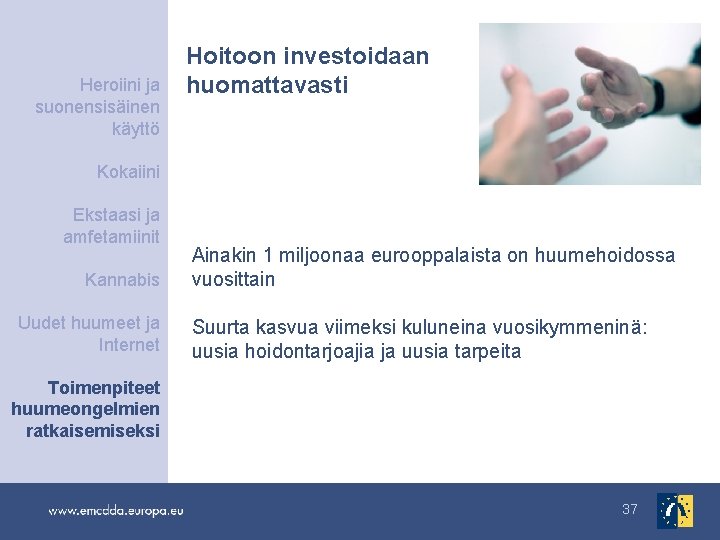 Heroiini ja suonensisäinen käyttö

Kokaiini

Ekstaasi ja amfetamiinit

Kannabis

Uudet huumeet ja Internet

Toimenpiteet huumeongelmien ratkaisemiseksi

Hoitoon investoidaan huomattavasti

Ainakin 1 miljoonaa eurooppalaista on huumehoidossa vuosittain

Suurta kasvua viimeksi kuluneina vuosikymmeninä: uusia hoidontarjoajia ja uusia tarpeita

www.emcdda.europa.eu

37